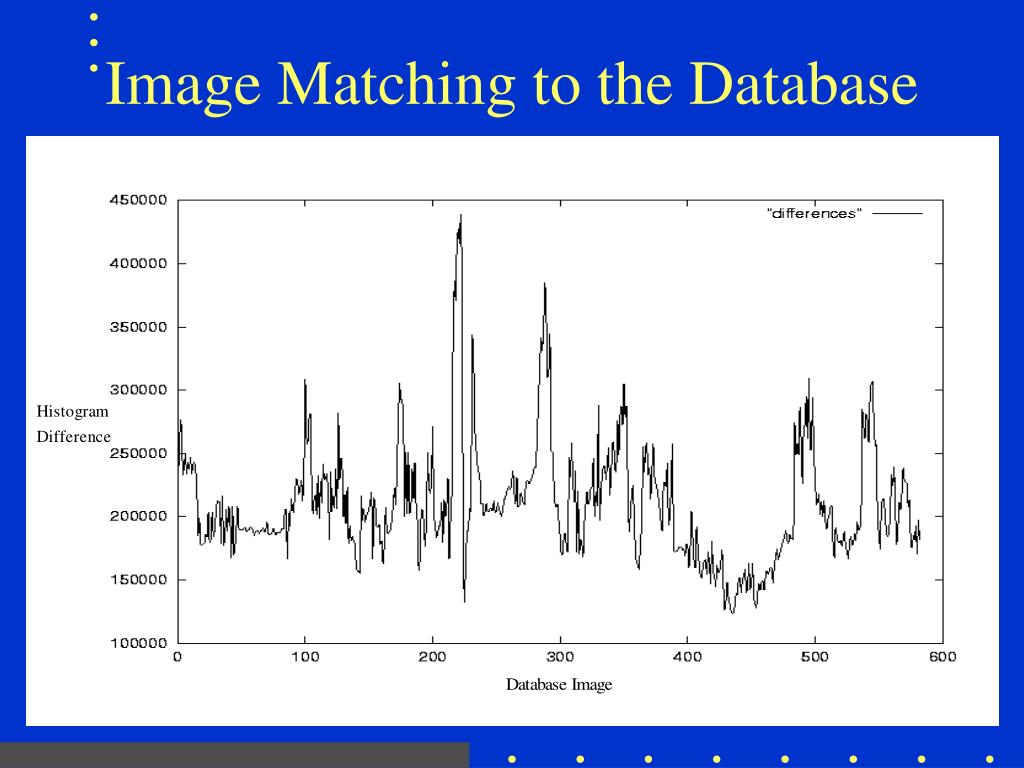 Image Matching to the Database

"differences"

450000
400000
350000
300000
250000
200000
150000
100000

Histogram Difference

0 100 200 300 400 500 600

Database Image